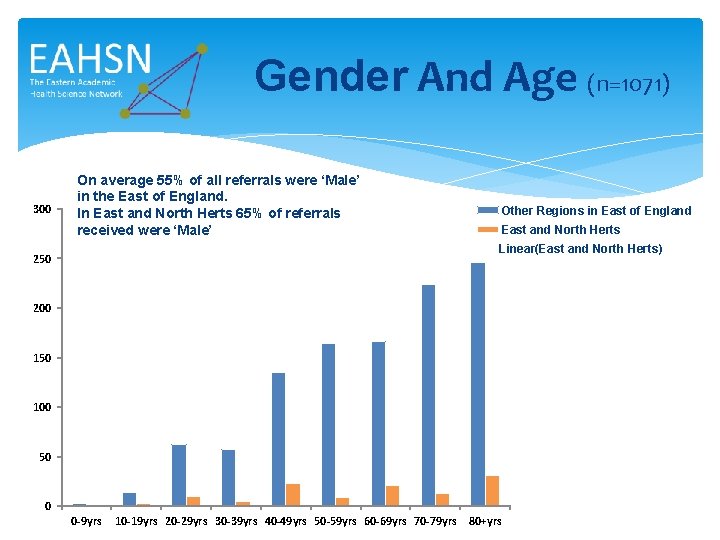 EAHSN
The Eastern Academic Health Science Network

Gender And Age (n=1071)

On average 55% of all referrals were 'Male' in the East of England.
In East and North Herts 65% of referrals received were 'Male'

Other Regions in East of England
East and North Herts
Linear(East and North Herts)

300
250
200
150
100
50
0

0-9yrs 10-19yrs 20-29yrs 30-39yrs 40-49yrs 50-59yrs 60-69yrs 70-79yrs 80+yrs